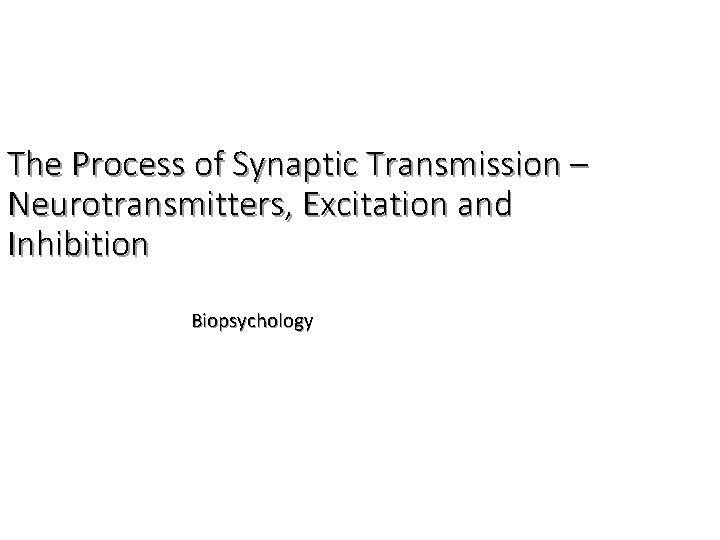 The Process of Synaptic Transmission – Neurotransmitters, Excitation and Inhibition

Biopsychology